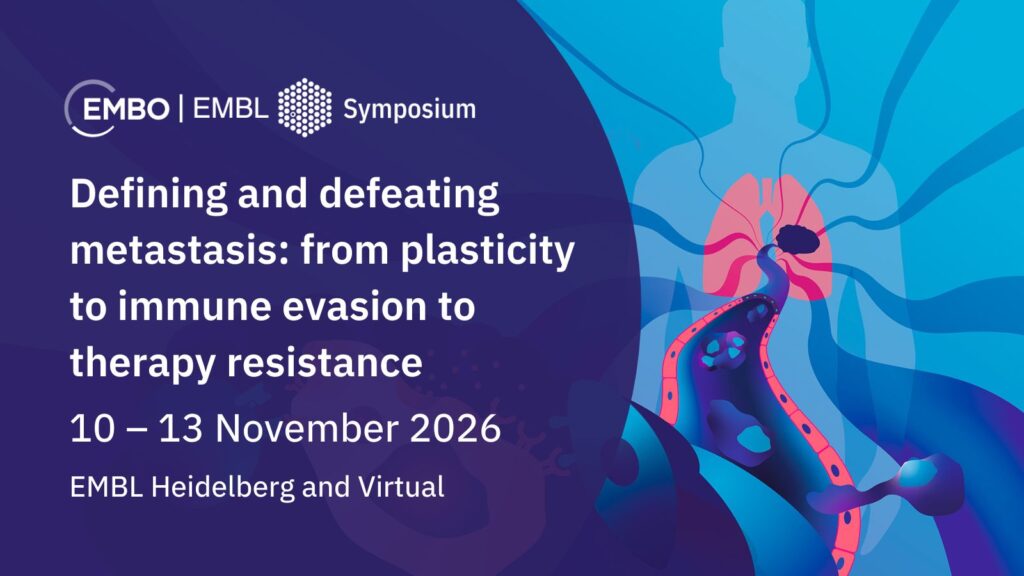 EMBO | EMBL Symposium

Defining and defeating metastasis: from plasticity to immune evasion to therapy resistance

10 – 13 November 2026

EMBL Heidelberg and Virtual